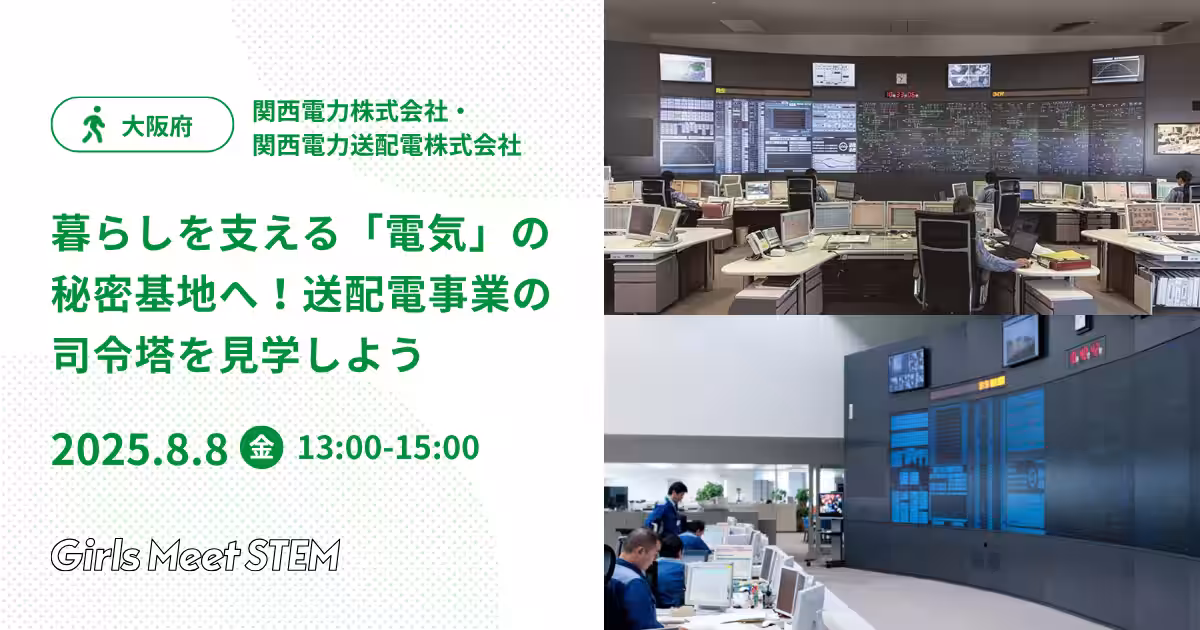 大阪府

関西電力株式会社・
関西電力送配電株式会社

暮らしを支える「電気」の秘密基地へ！送配電事業の司令塔を見学しよう

2025.8.8 金 13:00-15:00

Girls Meet STEM